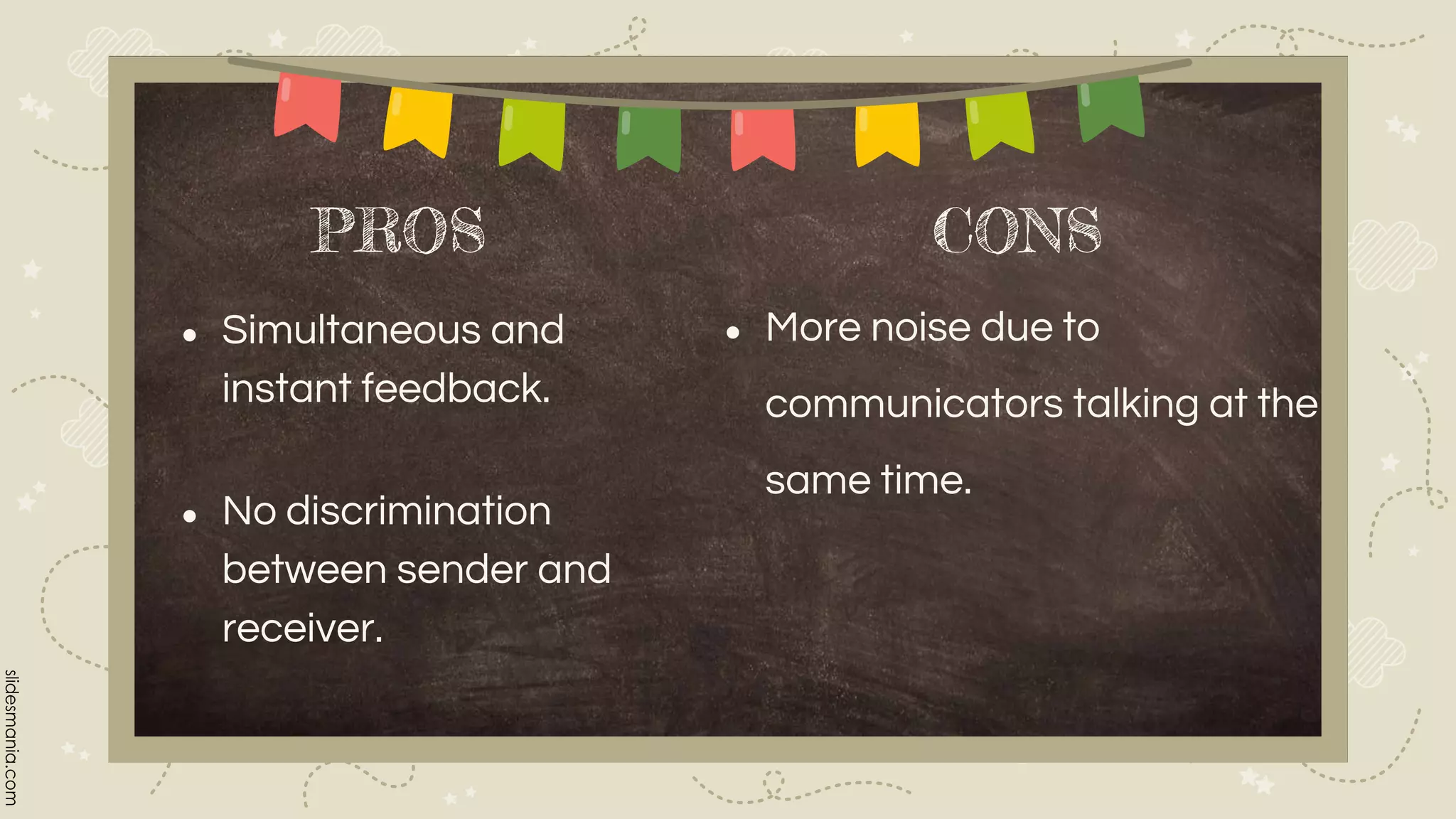 PROS

- Simultaneous and instant feedback.

- No discrimination between sender and receiver.

CONS

- More noise due to communicators talking at the same time.

slidesmania.com